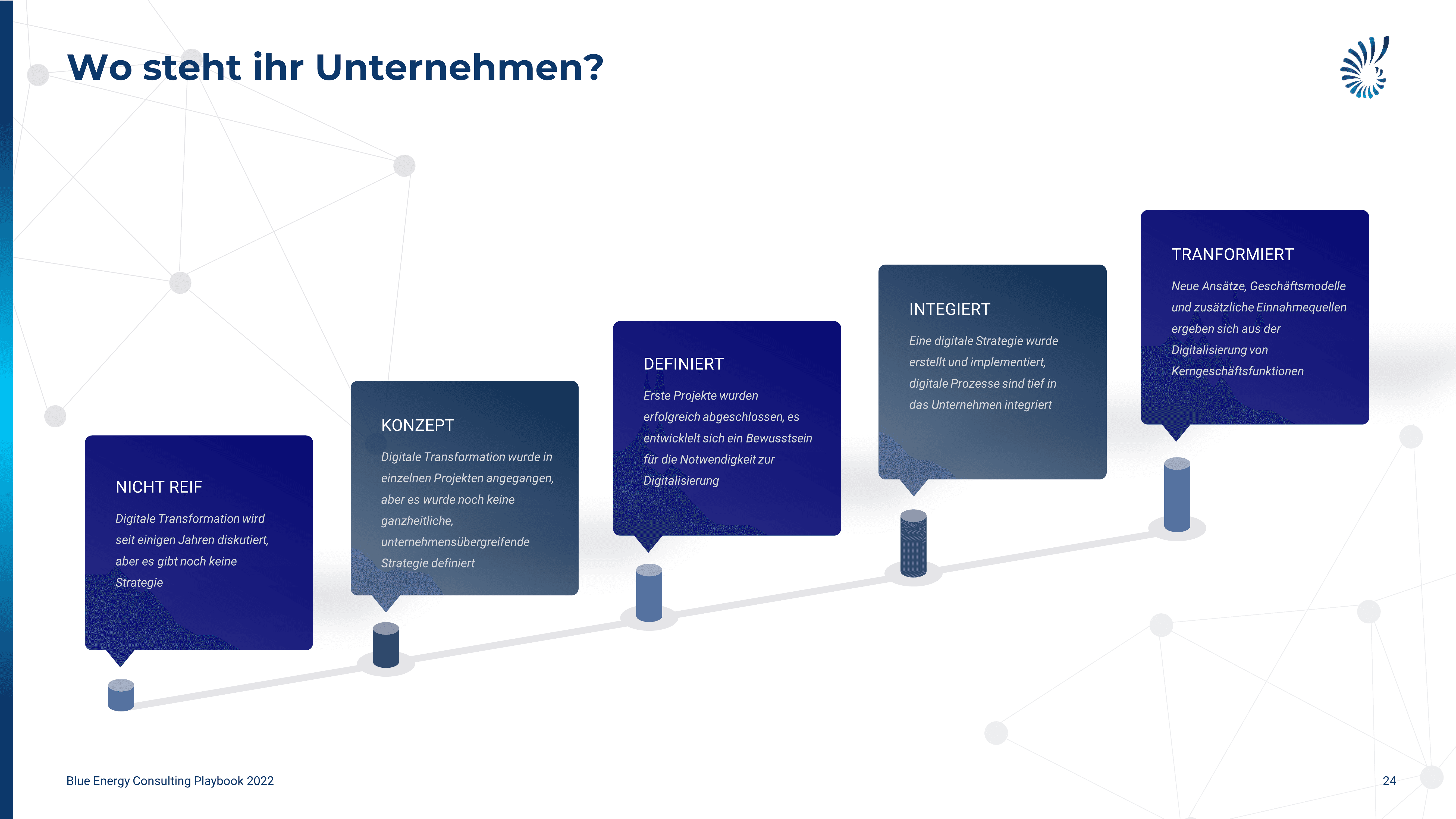 Wo steht ihr Unternehmen?

NICHT REIF

Digitale Transformation wird seit einigen Jahren diskutiert, aber es gibt noch keine Strategie

KONZEPT

Digitale Transformation wurde in einzelnen Projekten angegangen, aber es wurde noch keine ganzheitliche, unternehmensübergreifende Strategie definiert

DEFINIERT

Erste Projekte wurden erfolgreich abgeschlossen, es entwicklelt sich ein Bewusstsein für die Notwendigkeit zur Digitalisierung

INTEGIERT

Eine digitale Strategie wurde erstellt und implementiert, digitale Prozesse sind tief in das Unternehmen integriert

TRANFORMIERT

Neue Ansätze, Geschäftsmodelle und zusätzliche Einnahmequellen ergeben sich aus der Digitalisierung von Kerngeschäftsfunktionen

Blue Energy Consulting Playbook 2022

24